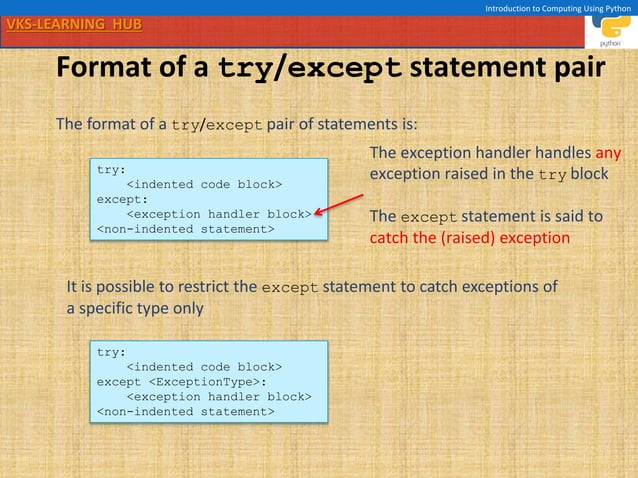 Introduction to Computing Using Python

VKS-LEARNING HUB

python

Format of a try/except statement pair

The format of a try/except pair of statements is:

try:
    <indented code block>
except:
    <exception handler block>
<non-indented statement>

The exception handler handles any exception raised in the try block

The except statement is said to catch the (raised) exception

It is possible to restrict the except statement to catch exceptions of a specific type only

try:
    <indented code block>
except <ExceptionType>:
    <exception handler block>
<non-indented statement>